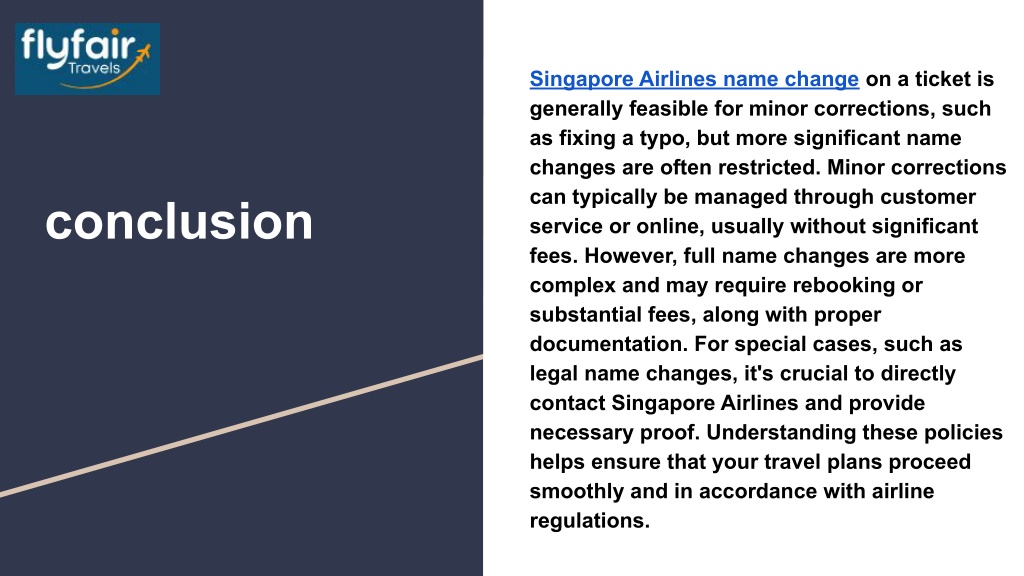 flyfair Travels

conclusion

Singapore Airlines name change on a ticket is generally feasible for minor corrections, such as fixing a typo, but more significant name changes are often restricted. Minor corrections can typically be managed through customer service or online, usually without significant fees. However, full name changes are more complex and may require rebooking or substantial fees, along with proper documentation. For special cases, such as legal name changes, it's crucial to directly contact Singapore Airlines and provide necessary proof. Understanding these policies helps ensure that your travel plans proceed smoothly and in accordance with airline regulations.